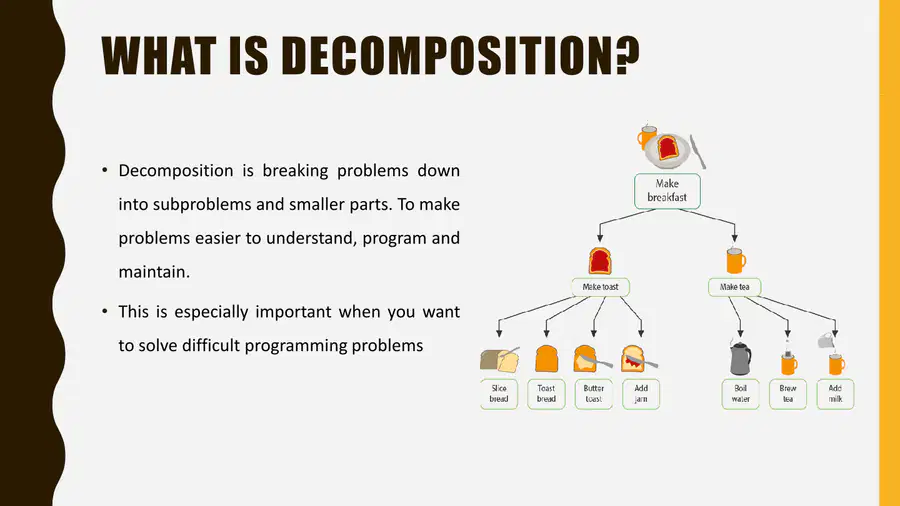 WHAT IS DECOMPOSITION?

• Decomposition is breaking problems down into subproblems and smaller parts. To make problems easier to understand, program and maintain.

• This is especially important when you want to solve difficult programming problems

Make breakfast

Make toast

Make tea

Slice bread

Toast bread

Butter toast

Add jam

Boil water

Brew tea

Add milk